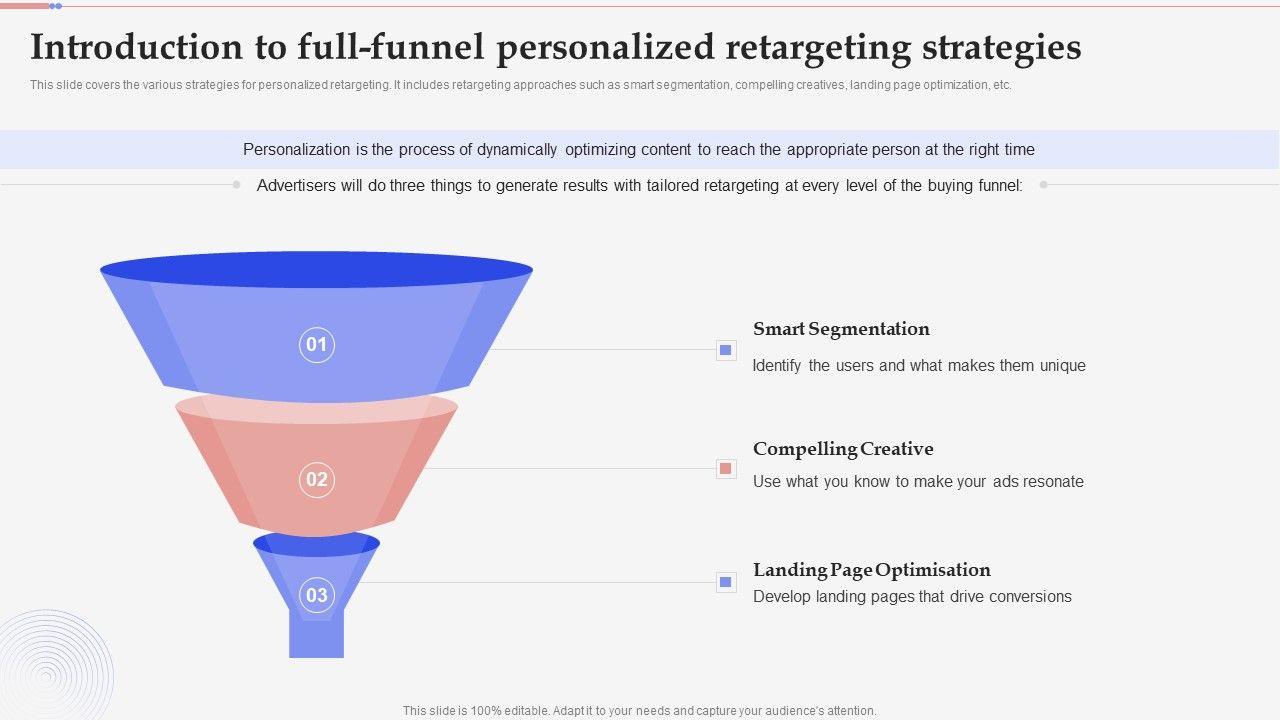 Introduction to full-funnel personalized retargeting strategies

This slide covers the various strategies for personalized retargeting. It includes retargeting approaches such as smart segmentation, compelling creatives, landing page optimization, etc.

Personalization is the process of dynamically optimizing content to reach the appropriate person at the right time

Advertisers will do three things to generate results with tailored retargeting at every level of the buying funnel:

01

02

03

Smart Segmentation

Identify the users and what makes them unique

Compelling Creative

Use what you know to make your ads resonate

Landing Page Optimisation

Develop landing pages that drive conversions

This slide is 100% editable. Adapt it to your needs and capture your audience's attention.